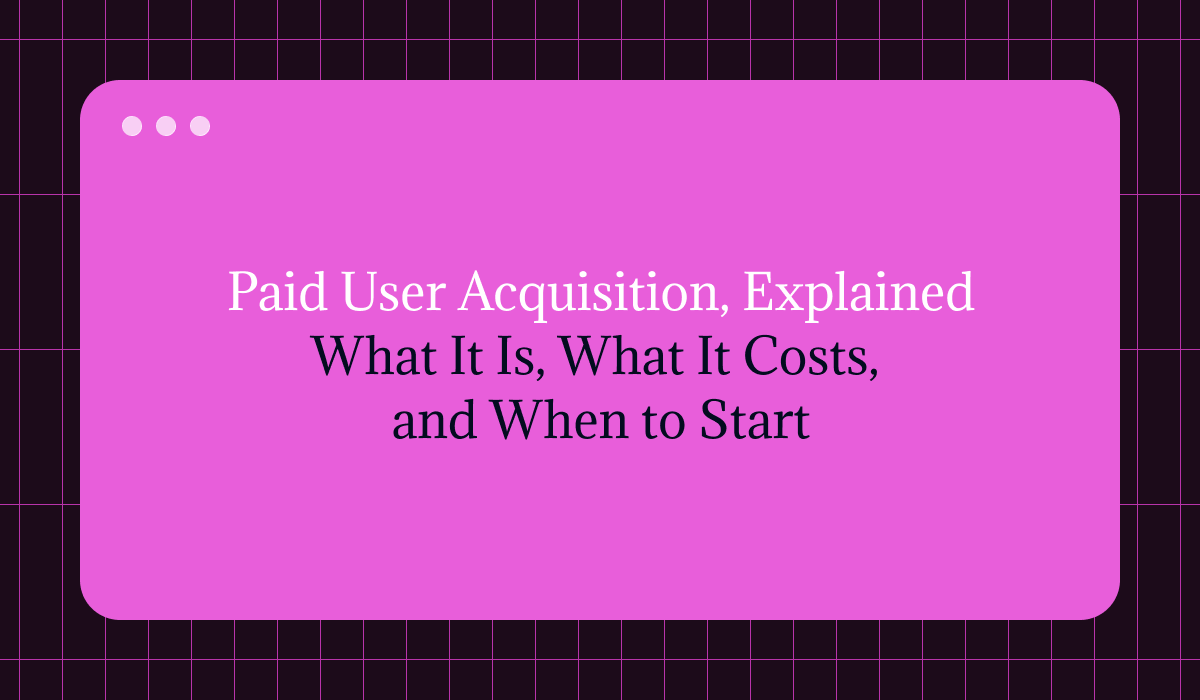 Paid User Acquisition, Explained
What It Is, What It Costs, and When to Start